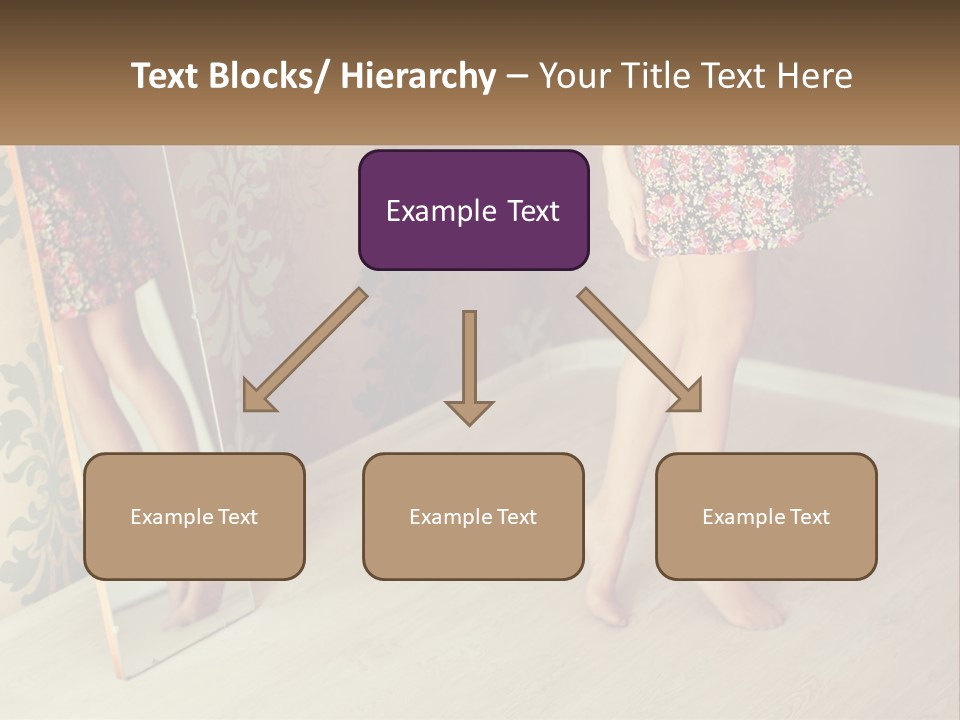 Text Blocks/ Hierarchy – Your Title Text Here

Example Text

Example Text

Example Text

Example Text